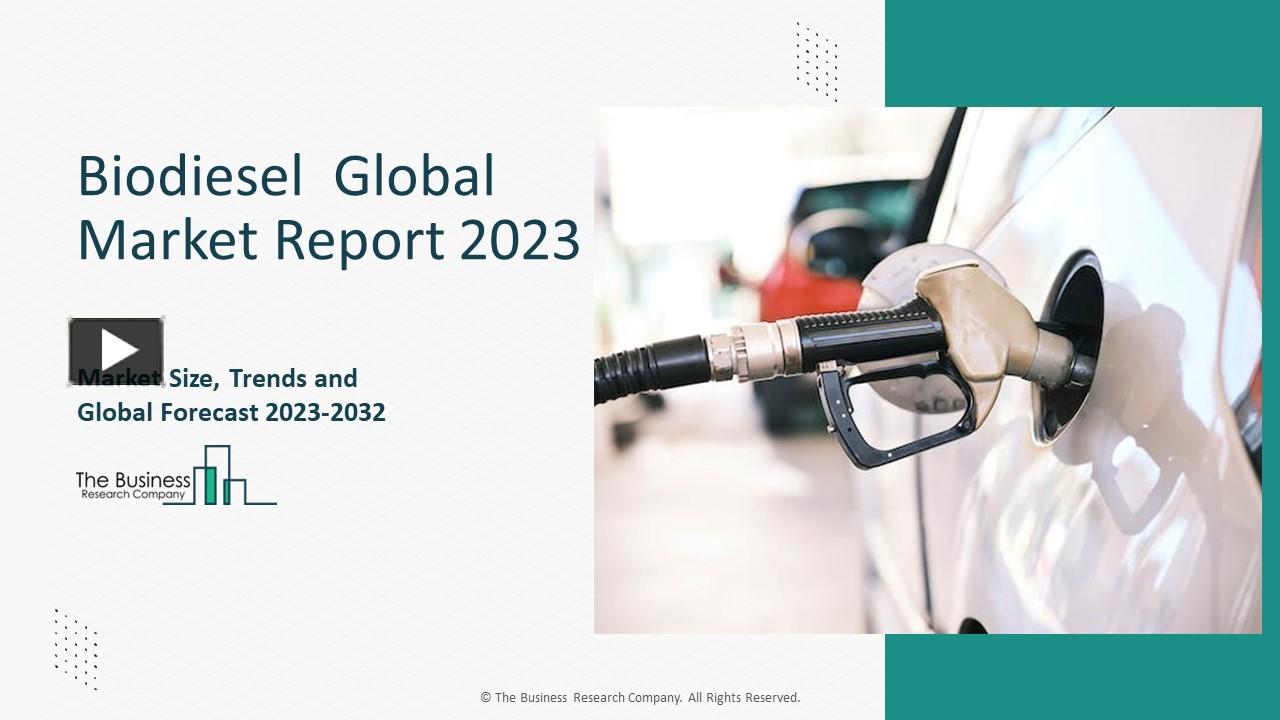 Biodiesel Global Market Report 2023

Market Size, Trends and Global Forecast 2023-2032

The Business Research Company

© The Business Research Company. All Rights Reserved.